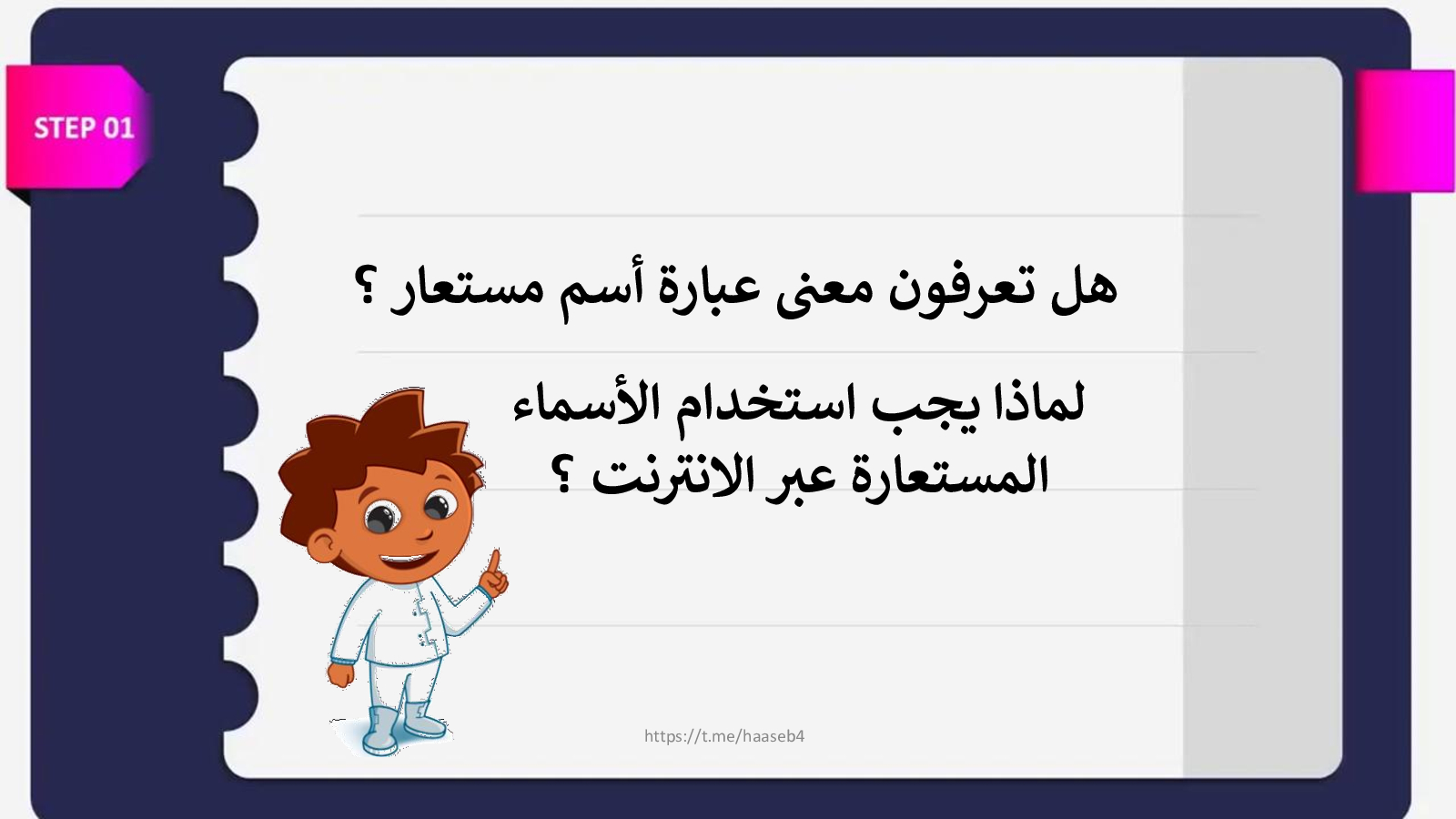 STEP 01

هل تعرفون معنى عبارة أسم مستعار ؟

لماذا يجب استخدام الأسماء المستعارة عبر الانترنت ؟

https://t.me/haaseb4